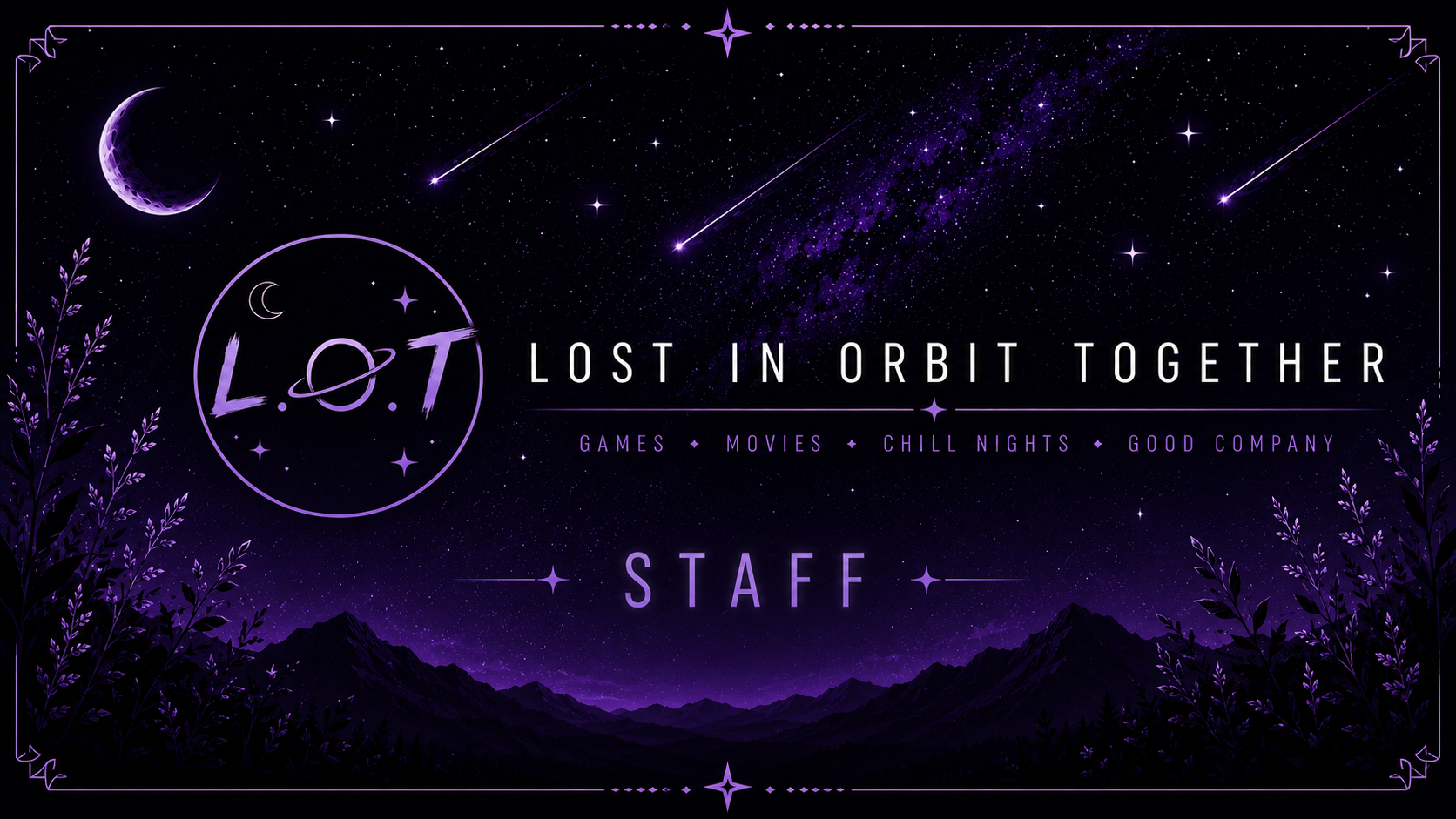 L.O.T

LOST IN ORBIT TOGETHER

GAMES ✦ MOVIES ✦ CHILL NIGHTS ✦ GOOD COMPANY

STAFF